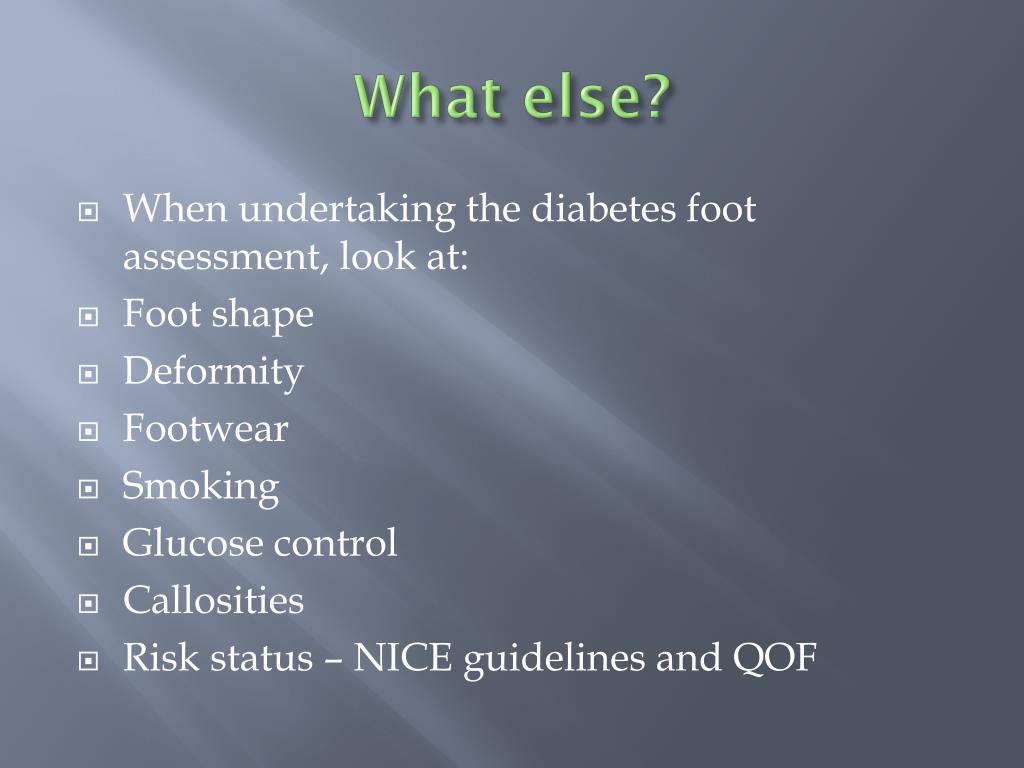 What else?

When undertaking the diabetes foot assessment, look at:
Foot shape
Deformity
Footwear
Smoking
Glucose control
Callosities
Risk status – NICE guidelines and QOF